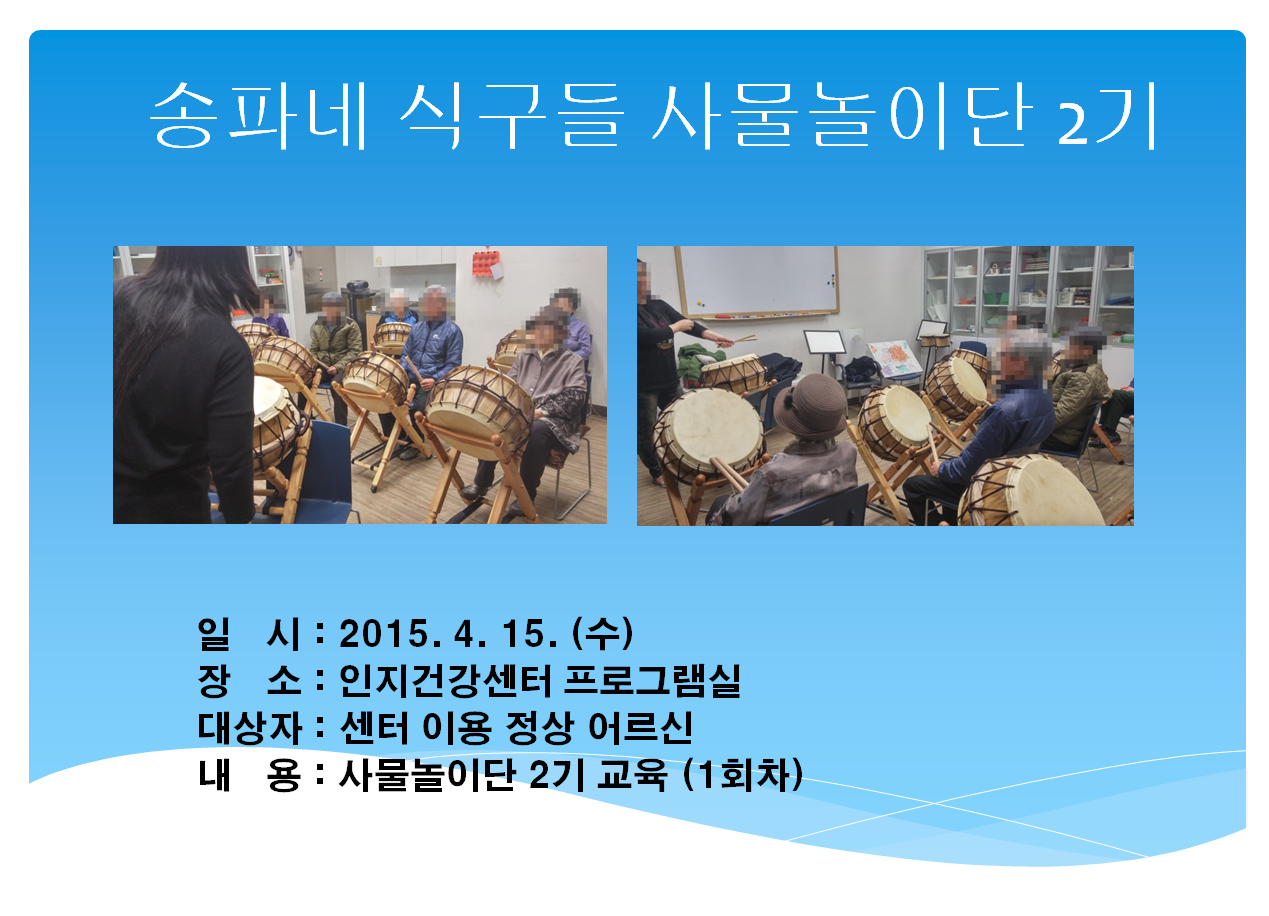 송파네 식구들 사물놀이단 2기

일 시 : 2015. 4. 15. (수)
장 소 : 인지건강센터 프로그램실
대상자 : 센터 이용 정상 어르신
내 용 : 사물놀이단 2기 교육 (1회차)